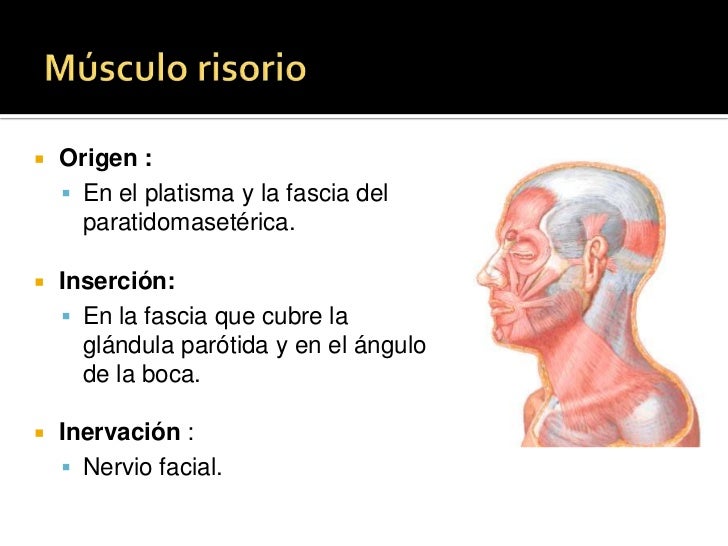 Músculo risorio

Origen :
En el platisma y la fascia del paratidomasetérica.

Inserción:
En la fascia que cubre la glándula parótida y en el ángulo de la boca.

Inervación :
Nervio facial.